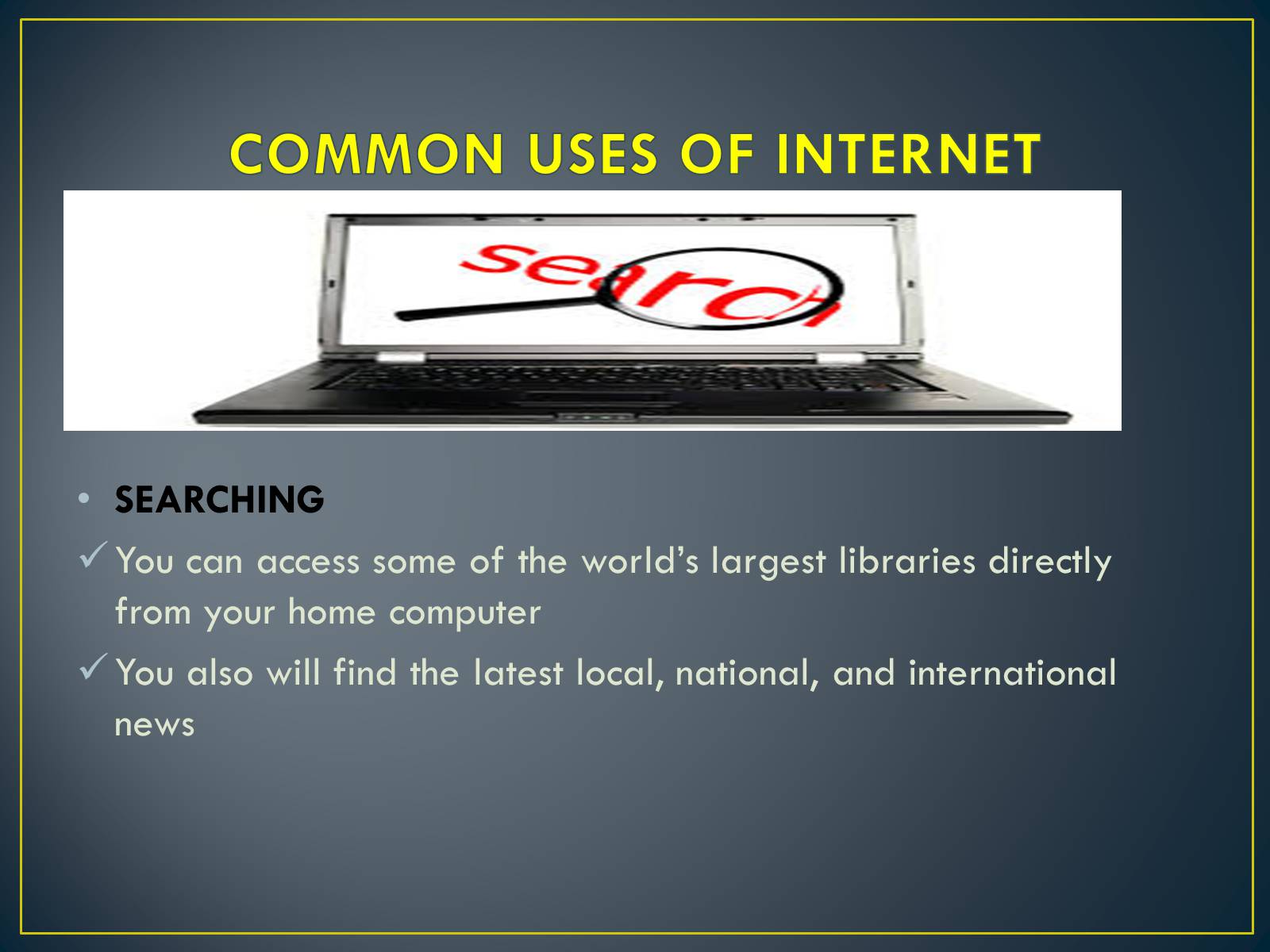 COMMON USES OF INTERNET

search

• SEARCHING

✓ You can access some of the world's largest libraries directly from your home computer

✓ You also will find the latest local, national, and international news